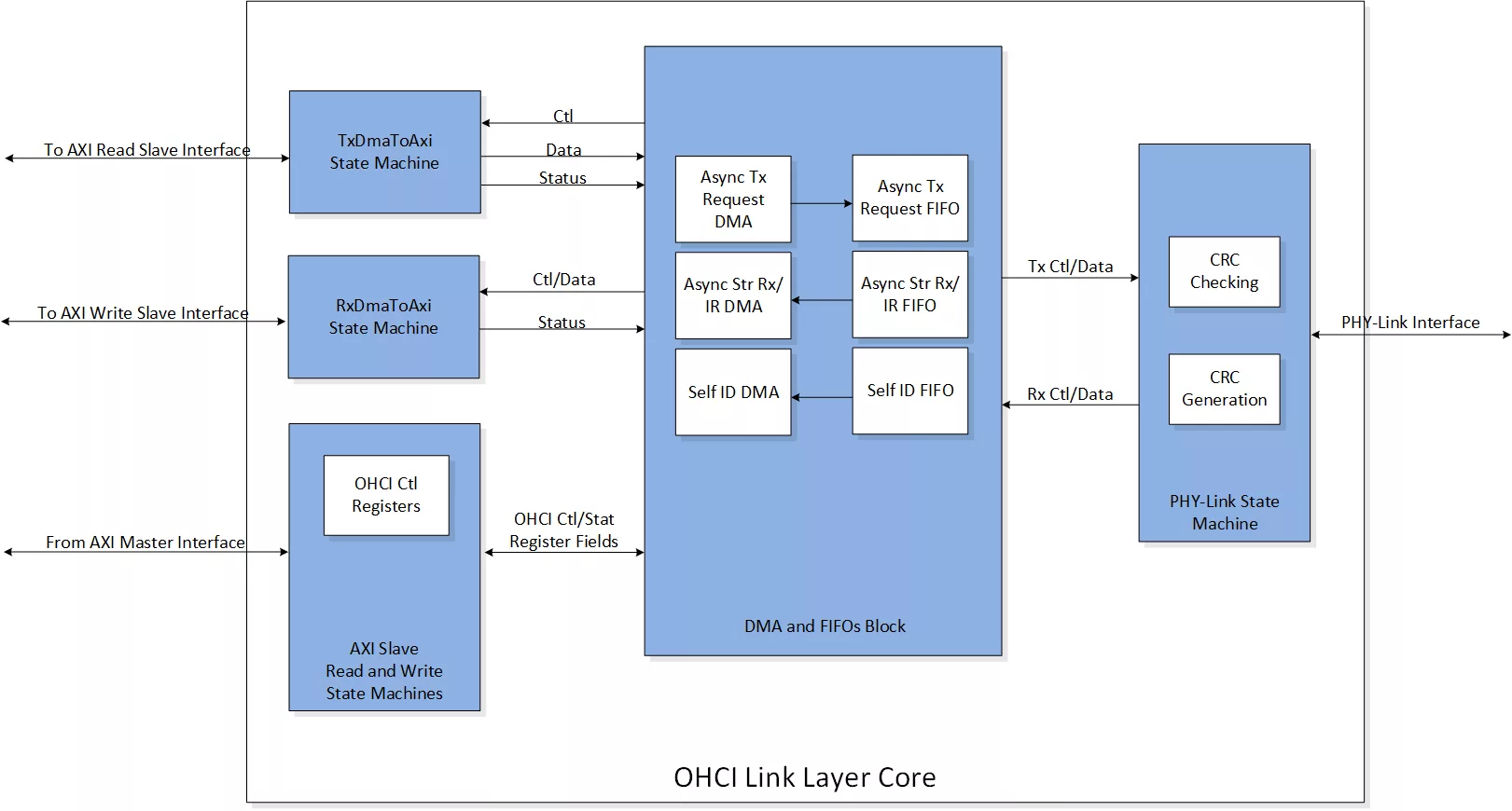 To AXI Read Slave Interface

TxDmaToAxi
State Machine

Ctl

Data

Status

To AXI Write Slave Interface

RxDmaToAxi
State Machine

Ctl/Data

Status

From AXI Master Interface

OHCI Ctl
Registers

AXI Slave
Read and Write
State Machines

OHCI Ctl/Stat
Register Fields

Async Tx
Request
DMA

Async Tx
Request FIFO

Async Str Rx/
IR DMA

Async Str Rx/
IR FIFO

Self ID DMA

Self ID FIFO

DMA and FIFOs Block

Tx Ctl/Data

Rx Ctl/Data

CRC
Checking

CRC
Generation

PHY-Link State
Machine

PHY-Link Interface

OHCI Link Layer Core